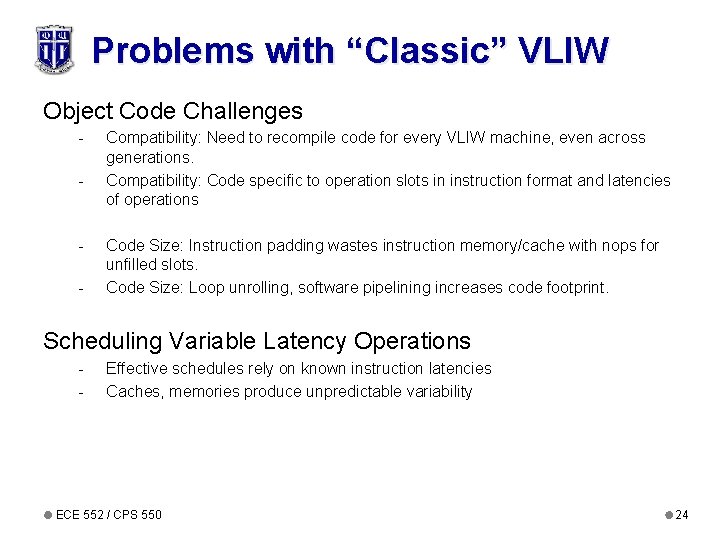 Problems with “Classic” VLIW

Object Code Challenges

- Compatibility: Need to recompile code for every VLIW machine, even across generations.
- Compatibility: Code specific to operation slots in instruction format and latencies of operations

- Code Size: Instruction padding wastes instruction memory/cache with nops for unfilled slots.
- Code Size: Loop unrolling, software pipelining increases code footprint.

Scheduling Variable Latency Operations

- Effective schedules rely on known instruction latencies
- Caches, memories produce unpredictable variability

ECE 552 / CPS 550

24